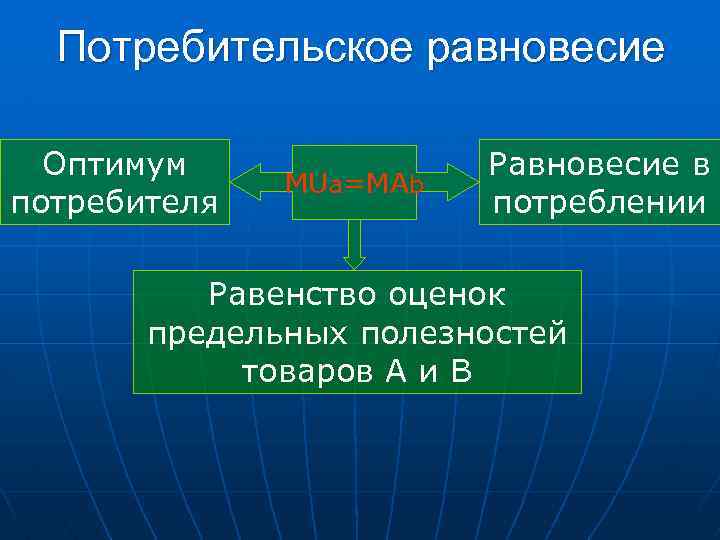 Потребительское равновесие

Оптимум потребителя

MUa=MAb

Равновесие в потреблении

Равенство оценок предельных полезностей товаров А и В